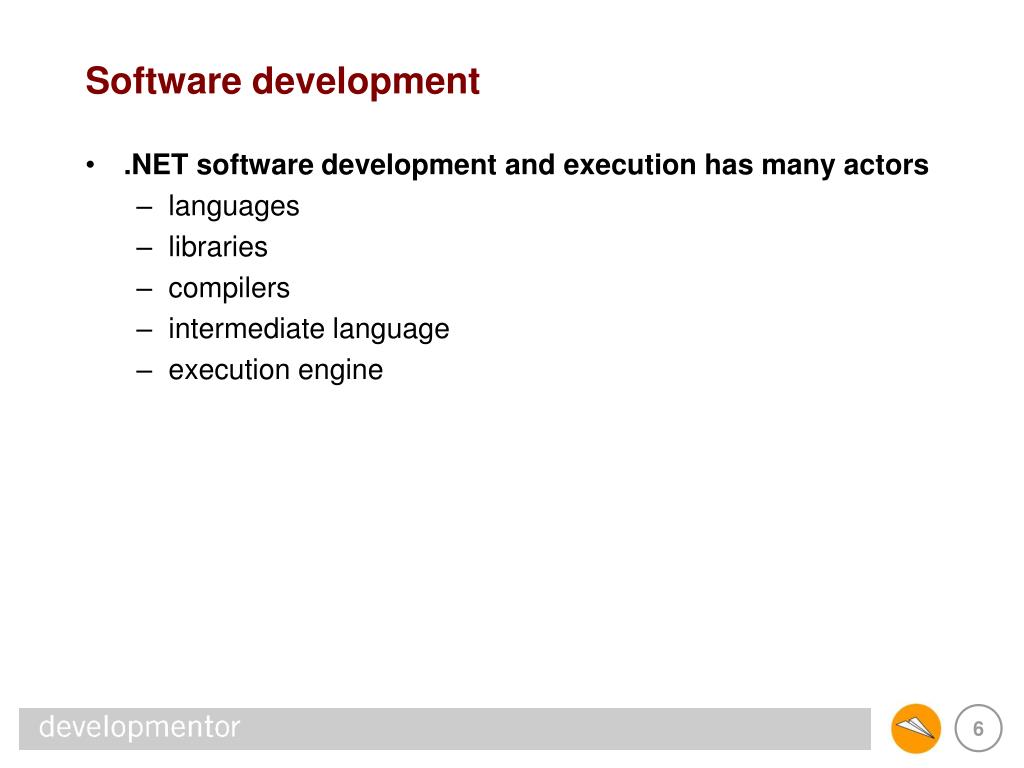 Software development

• .NET software development and execution has many actors
  – languages
  – libraries
  – compilers
  – intermediate language
  – execution engine

developmentor

6